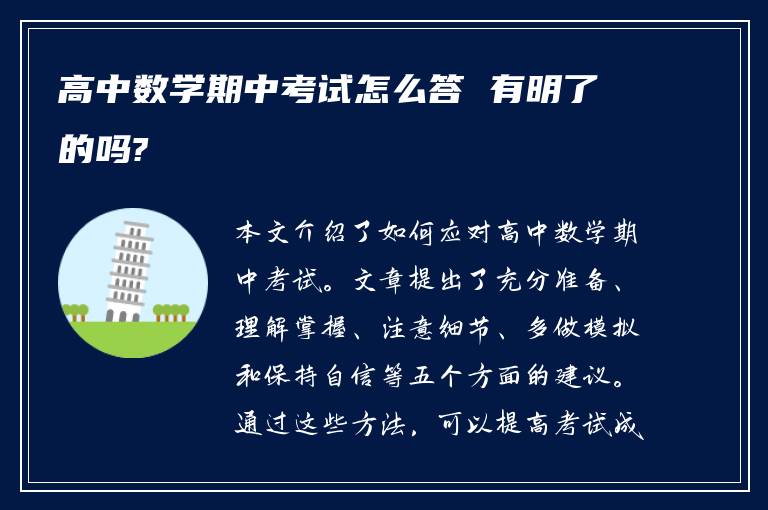 高中数学期中考试怎么答 有明了的吗?

本文介绍了如何应对高中数学期中考试。文章提出了充分准备、理解掌握、注意细节、多做模拟和保持自信等五个方面的建议。通过这些方法，可以提高考试成